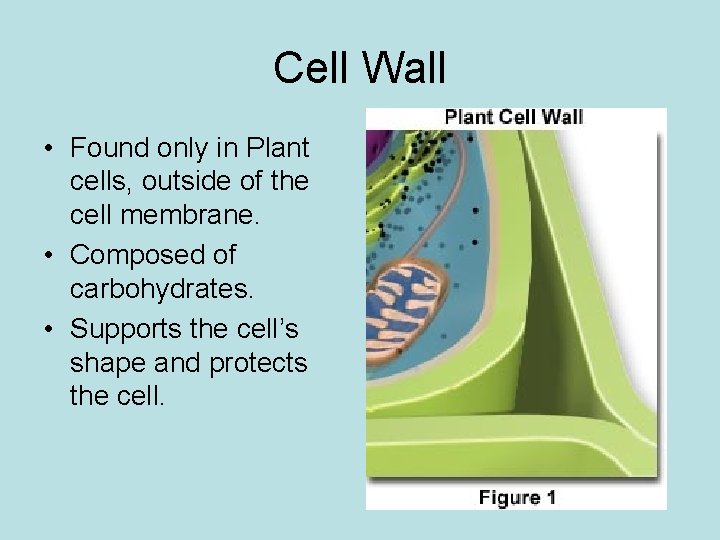 Cell Wall

• Found only in Plant cells, outside of the cell membrane.

• Composed of carbohydrates.

• Supports the cell's shape and protects the cell.

Plant Cell Wall

Figure 1